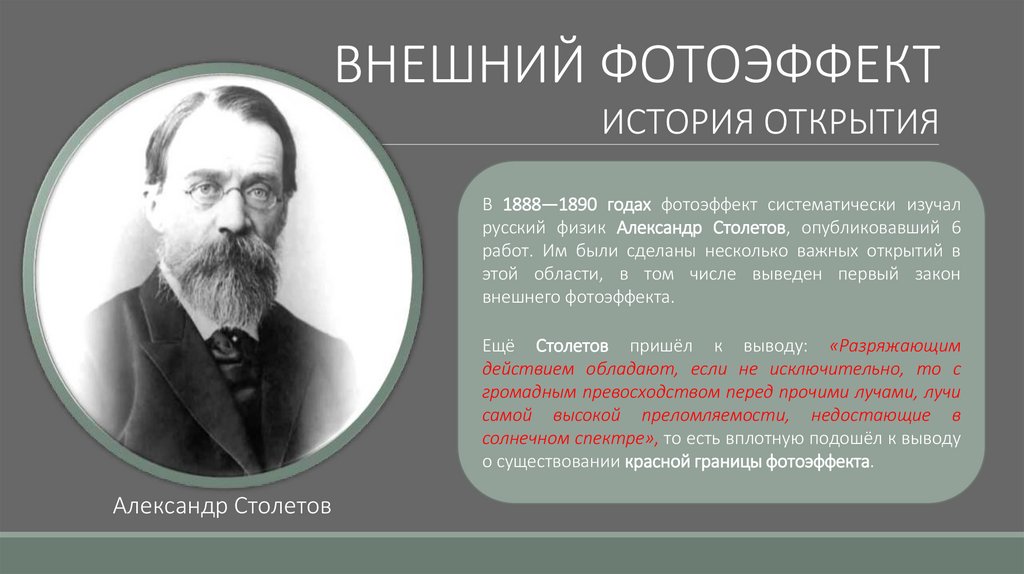 ВНЕШНИЙ ФОТОЭФФЕКТ

ИСТОРИЯ ОТКРЫТИЯ

В 1888—1890 годах фотоэффект систематически изучал русский физик Александр Столетов, опубликовавший 6 работ. Им были сделаны несколько важных открытий в этой области, в том числе выведен первый закон внешнего фотоэффекта.

Ещё Столетов пришёл к выводу: «Разряжающим действием обладают, если не исключительно, то с громадным превосходством перед прочими лучами, лучи самой высокой преломляемости, недостающие в солнечном спектре», то есть вплотную подошёл к выводу о существовании красной границы фотоэффекта.

Александр Столетов